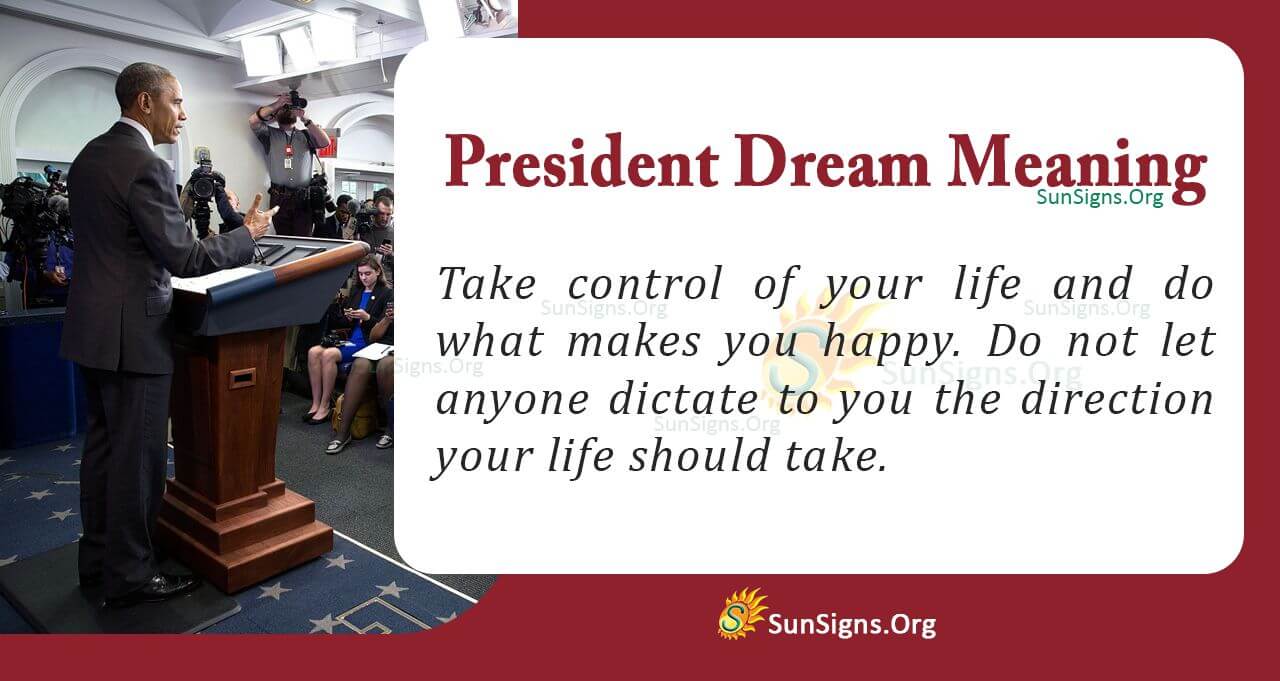 President Dream Meaning

SunSigns.Org

Take control of your life and do what makes you happy. Do not let anyone dictate to you the direction your life should take.

SunSigns.Org SunSigns.Org SunSigns.Org SunSigns.Org SunSigns.Org

SunSigns.Org